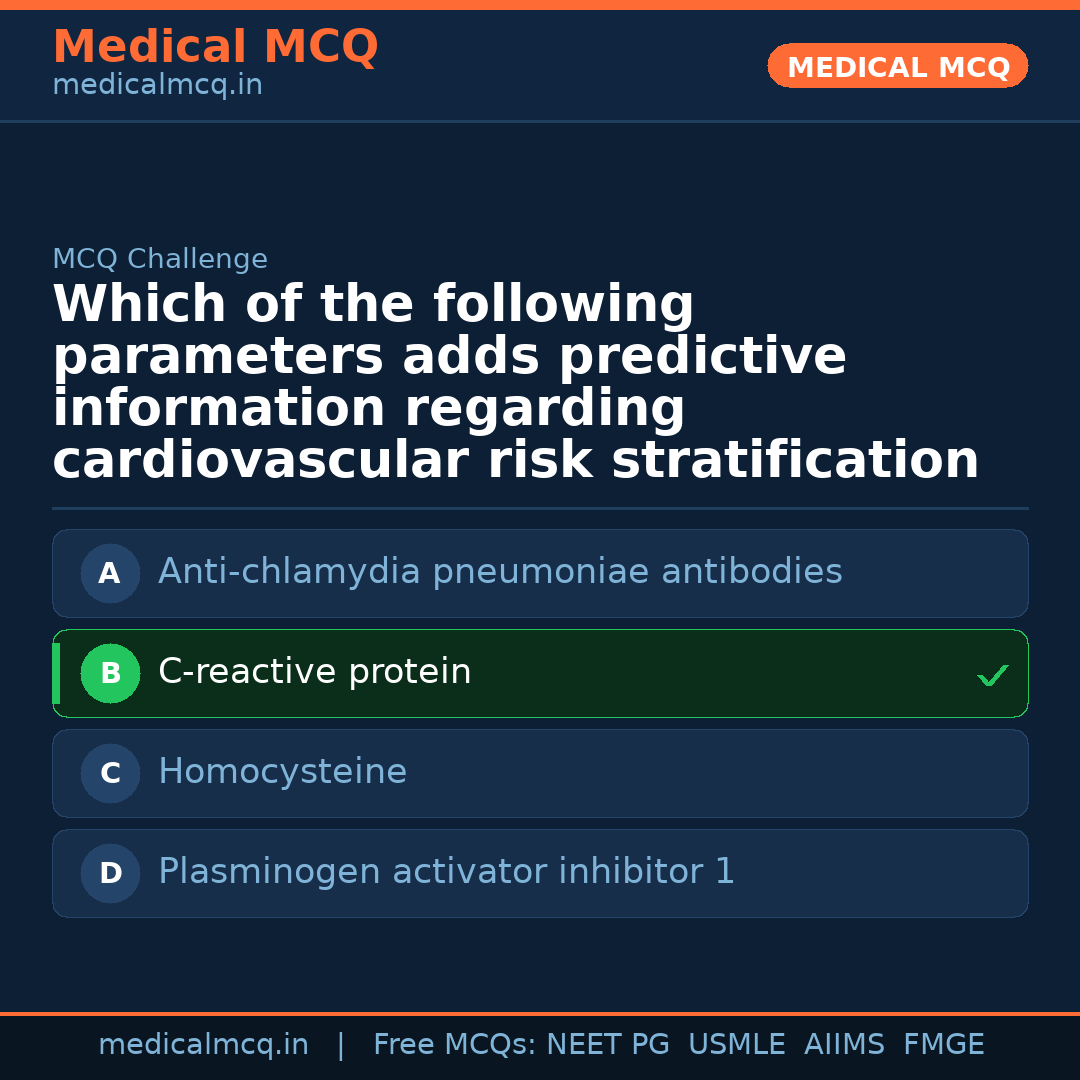 Medical MCQ
medicalmcq.in

MEDICAL MCQ

MCQ Challenge

Which of the following parameters adds predictive information regarding cardiovascular risk stratification

A Anti-chlamydia pneumoniae antibodies

B C-reactive protein ✓

C Homocysteine

D Plasminogen activator inhibitor 1

medicalmcq.in | Free MCQs: NEET PG USMLE AIIMS FMGE